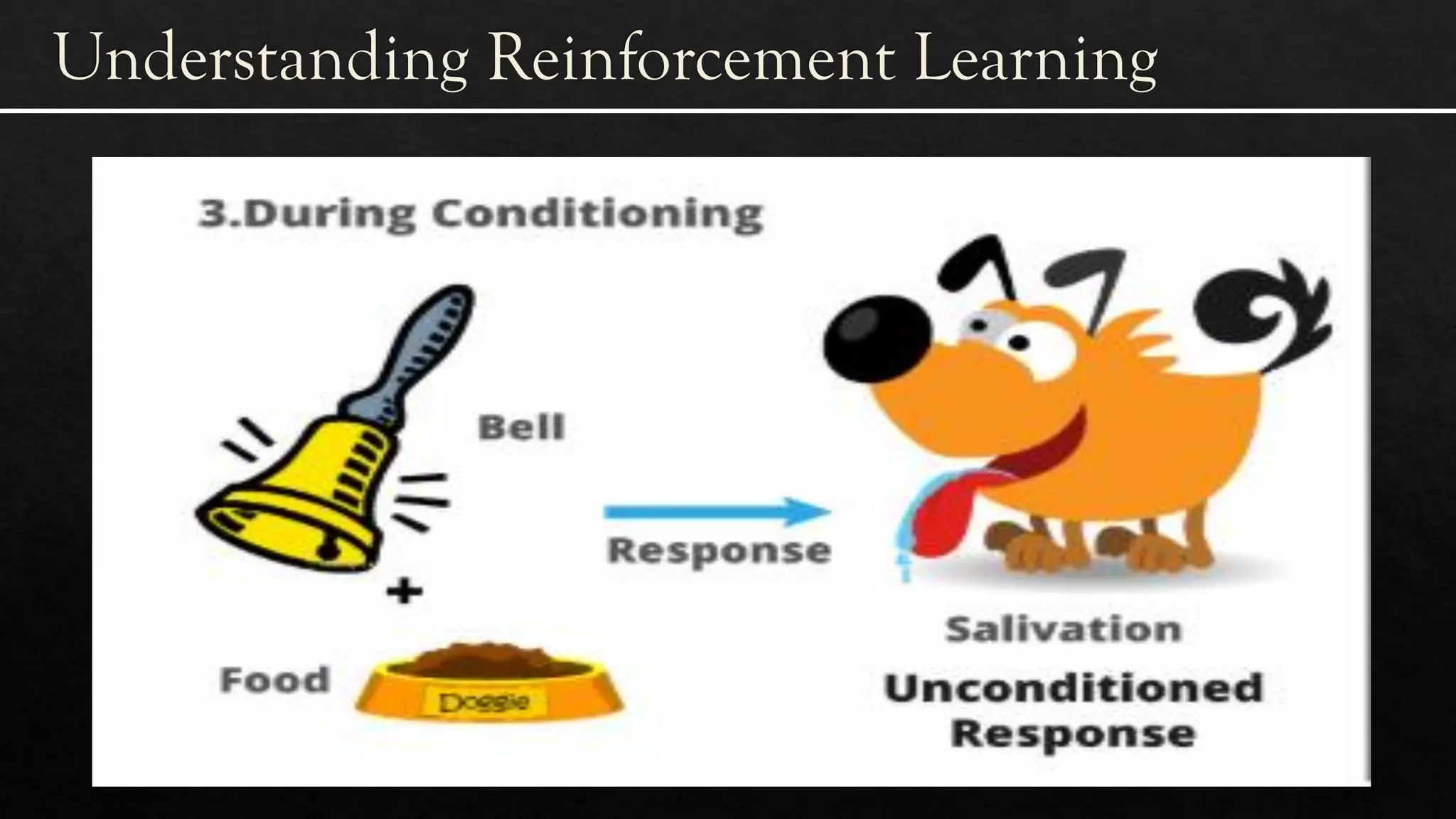 Understanding Reinforcement Learning

3.During Conditioning

Bell

+

Food

Doggie

Response

Salivation

Unconditioned Response